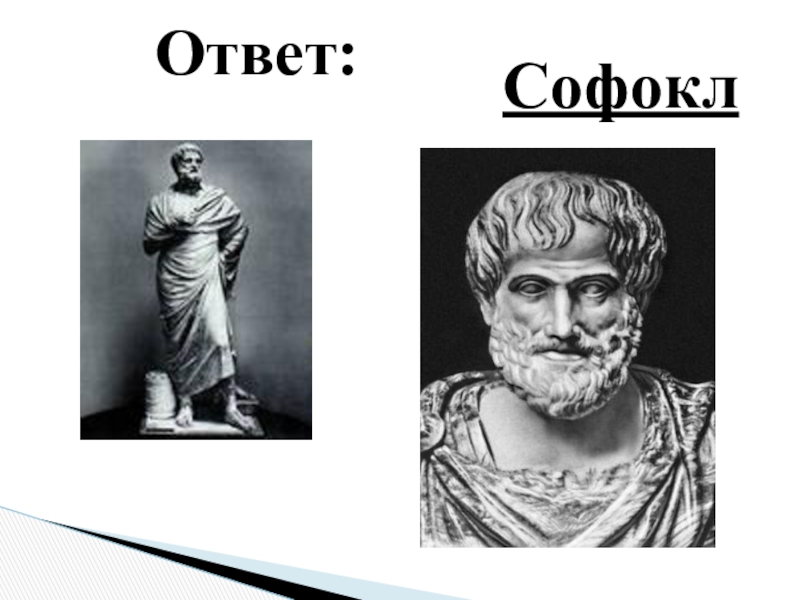 Ответ:

Софокл